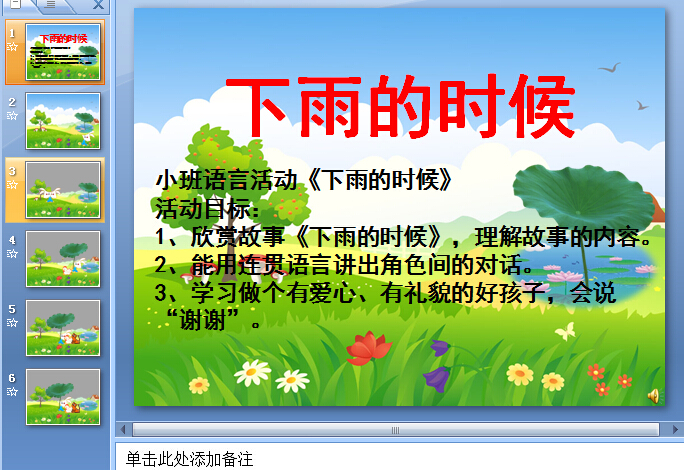 1

下雨的时候

2

3

4

5

6

下雨的时候

小班语言活动《下雨的时候》
活动目标：
1、欣赏故事《下雨的时候》，理解故事的内容。
2、能用连贯语言讲出角色间的对话。
3、学习做个有爱心、有礼貌的好孩子，会说“谢谢”。

单击此处添加备注